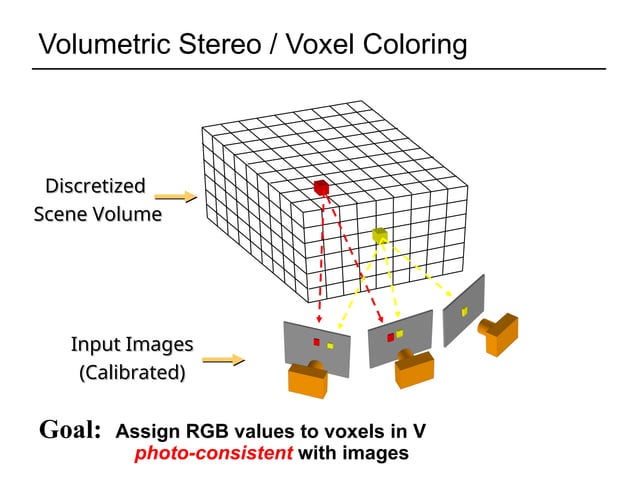 Volumetric Stereo / Voxel Coloring

Discretized Scene Volume

Input Images (Calibrated)

Goal: Assign RGB values to voxels in V photo-consistent with images